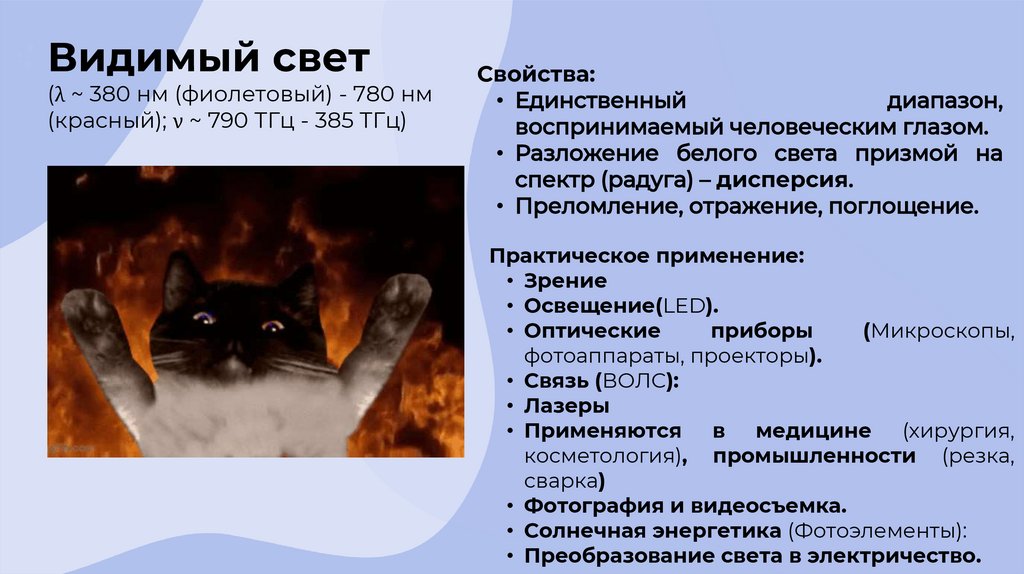 Видимый свет
(λ ~ 380 нм (фиолетовый) - 780 нм (красный); ν ~ 790 ТГц - 385 ТГц)

Свойства:
• Единственный диапазон, воспринимаемый человеческим глазом.
• Разложение белого света призмой на спектр (радуга) – дисперсия.
• Преломление, отражение, поглощение.

Практическое применение:
• Зрение
• Освещение(LED).
• Оптические приборы (Микроскопы, фотоаппараты, проекторы).
• Связь (ВОЛС):
• Лазеры
• Применяются в медицине (хирургия, косметология), промышленности (резка, сварка)
• Фотография и видеосъемка.
• Солнечная энергетика (Фотоэлементы):
• Преобразование света в электричество.